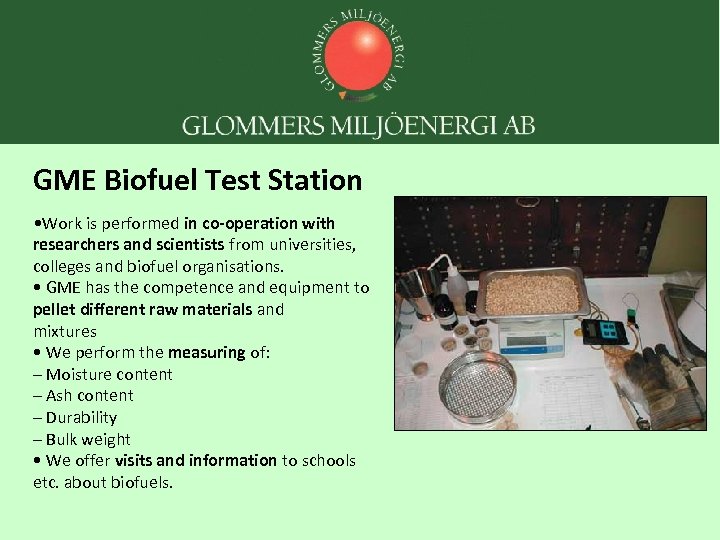 GLOMMERS MILJÖENERGI AB

GLOMMERS MILJÖENERGI AB

GME Biofuel Test Station

•Work is performed in co-operation with researchers and scientists from universities, colleges and biofuel organisations.
• GME has the competence and equipment to pellet different raw materials and mixtures
• We perform the measuring of:
– Moisture content
– Ash content
– Durability
– Bulk weight
• We offer visits and information to schools etc. about biofuels.